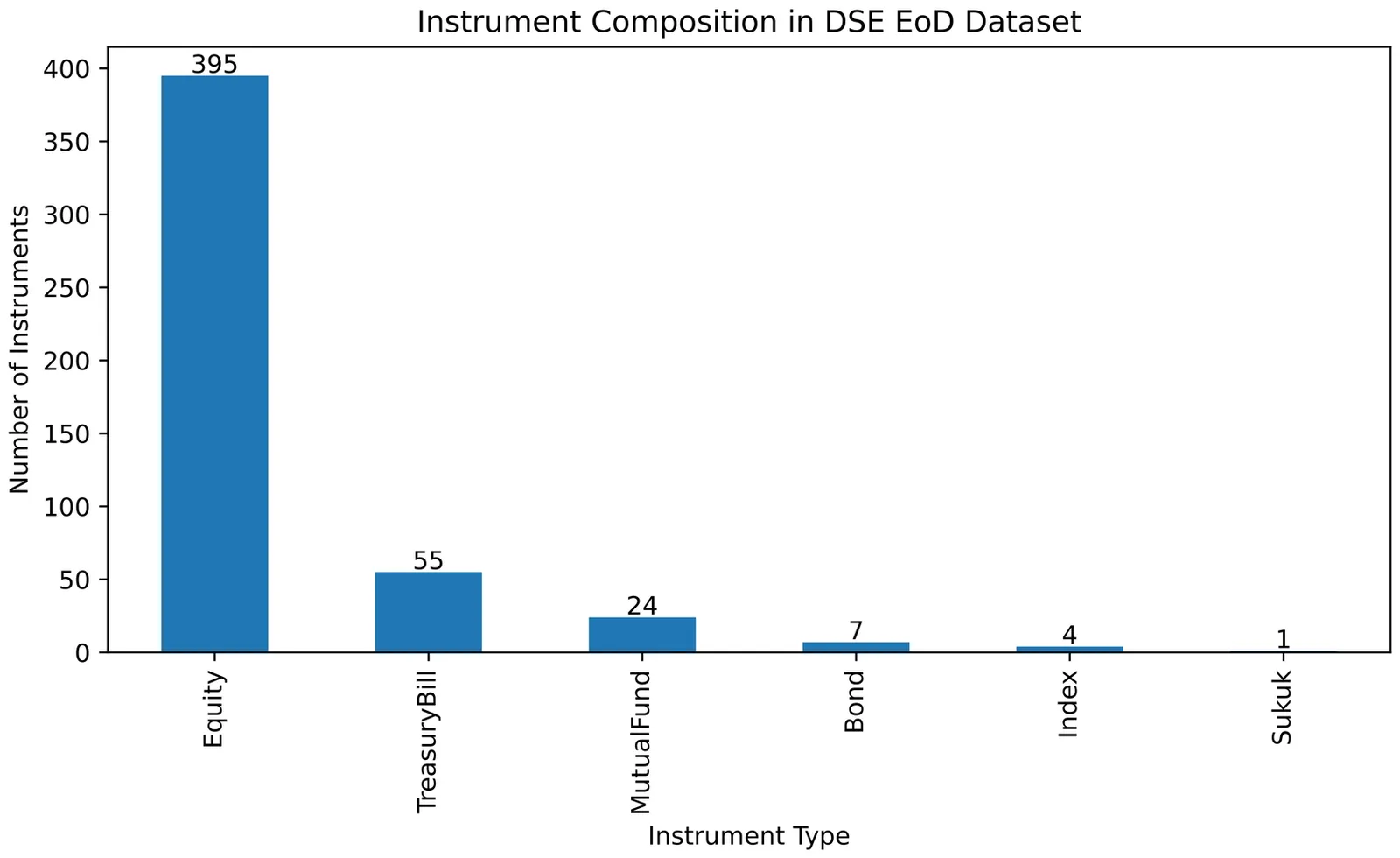 Instrument Composition in DSE EoD Dataset

Number of Instruments

400
350
300
250
200
150
100
50
0

395
55
24
7
4
1

Equity
TreasuryBill
MutualFund
Bond
Index
Sukuk

Instrument Type